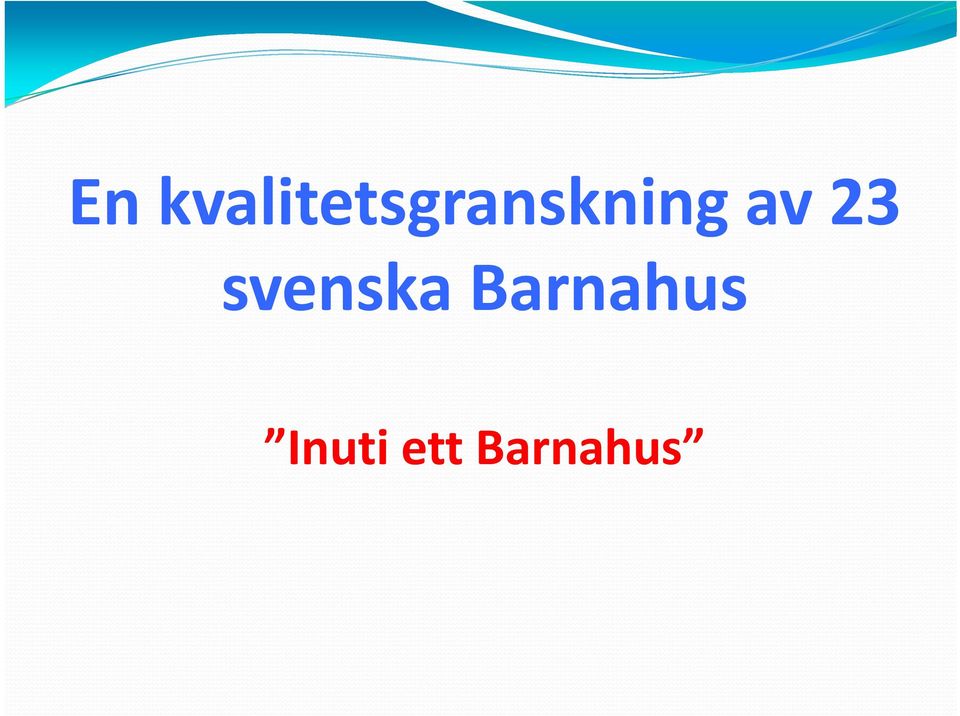 En kvalitetsgranskning av 23 svenska Barnahus

”Inuti ett Barnahus”